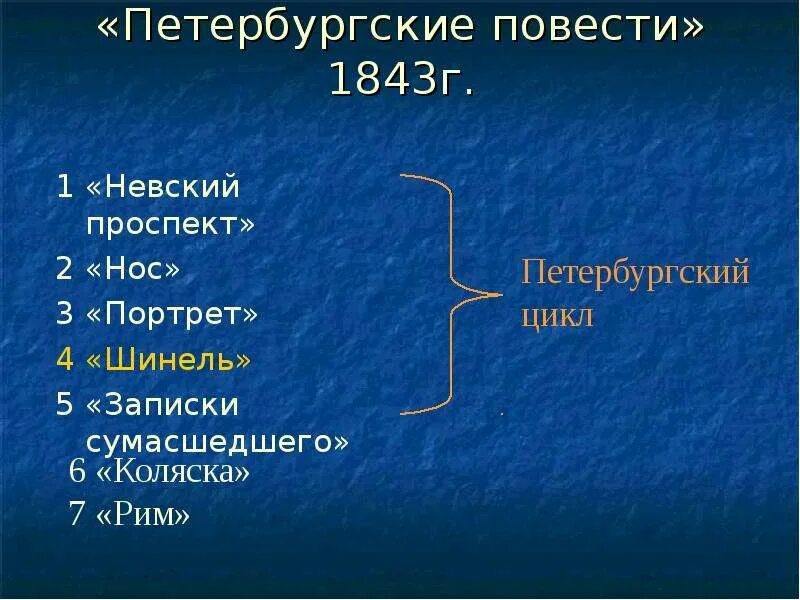 «Петербургские повести» 1843г.

1 «Невский проспект»
2 «Нос»
3 «Портрет»
4 «Шинель»
5 «Записки сумасшедшего»
6 «Коляска»
7 «Рим»

Петербургский цикл